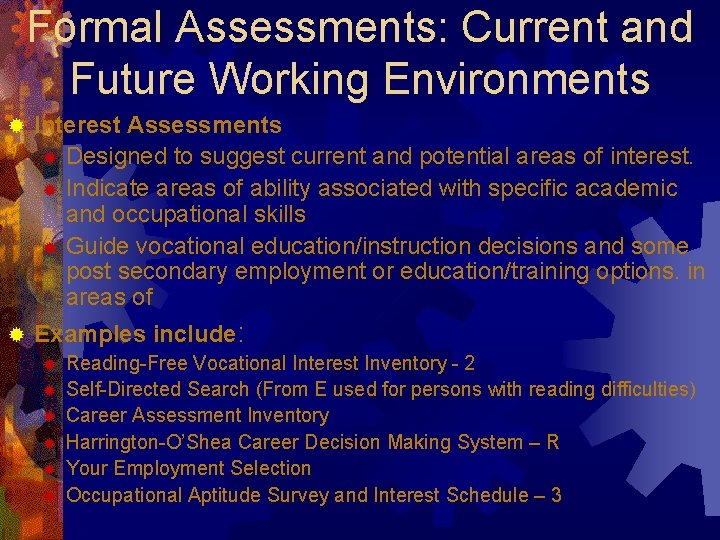 Formal Assessments: Current and Future Working Environments

Interest Assessments

Designed to suggest current and potential areas of interest.

Indicate areas of ability associated with specific academic and occupational skills

Guide vocational education/instruction decisions and some post secondary employment or education/training options. in areas of

Examples include:

Reading-Free Vocational Interest Inventory - 2

Self-Directed Search (From E used for persons with reading difficulties)

Career Assessment Inventory

Harrington-O'Shea Career Decision Making System – R

Your Employment Selection

Occupational Aptitude Survey and Interest Schedule – 3